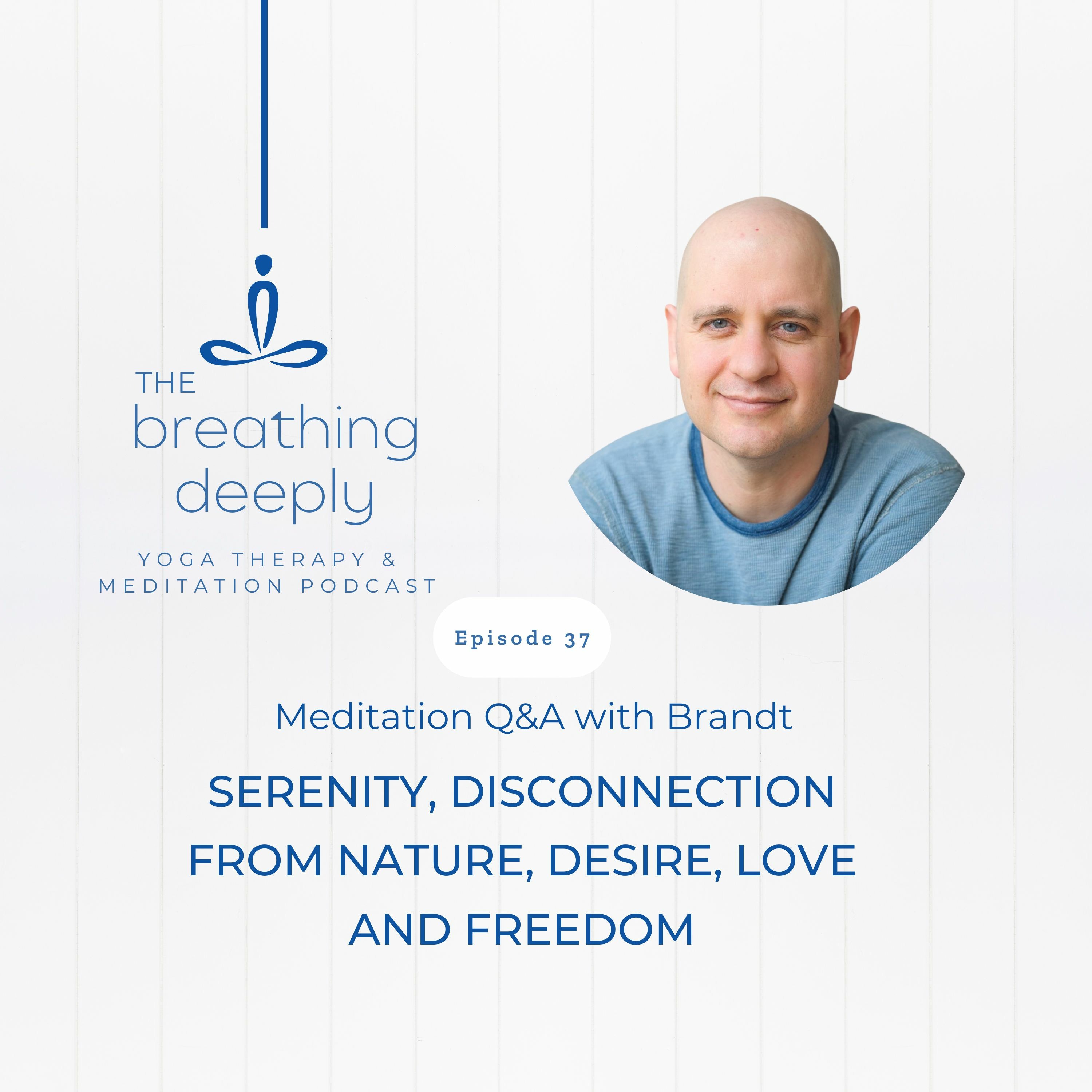 THE
breathing
deeply

YOGA THERAPY &
MEDITATION PODCAST

Episode 37

Meditation Q&A with Brandt

SERENITY, DISCONNECTION FROM NATURE, DESIRE, LOVE AND FREEDOM